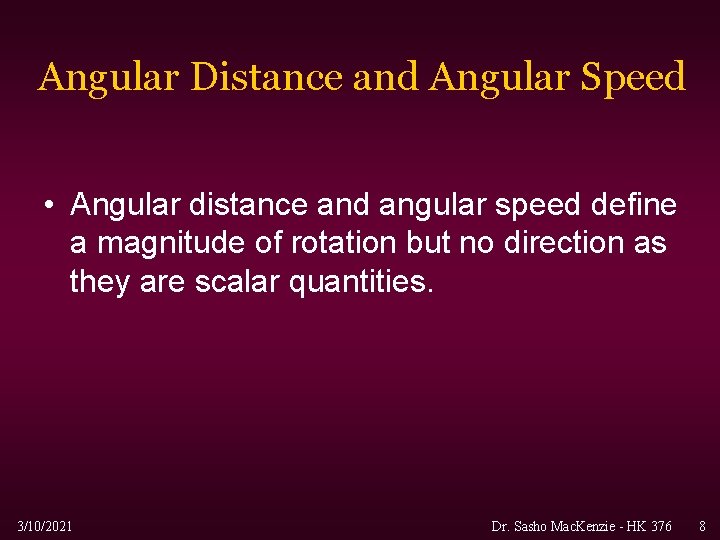 Angular Distance and Angular Speed

• Angular distance and angular speed define a magnitude of rotation but no direction as they are scalar quantities.

3/10/2021

Dr. Sasho MacKenzie - HK 376

8